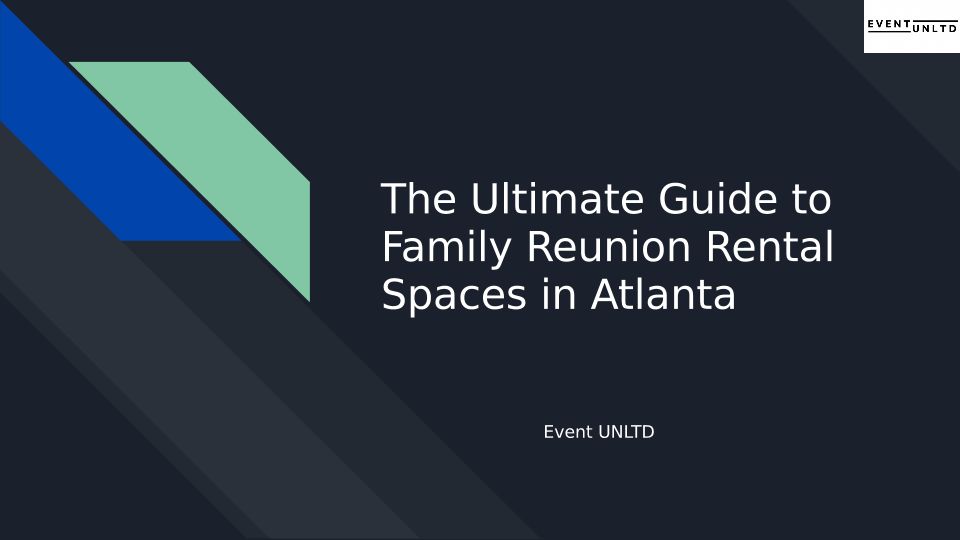 EVENT UNLTD

The Ultimate Guide to Family Reunion Rental Spaces in Atlanta

Event UNLTD